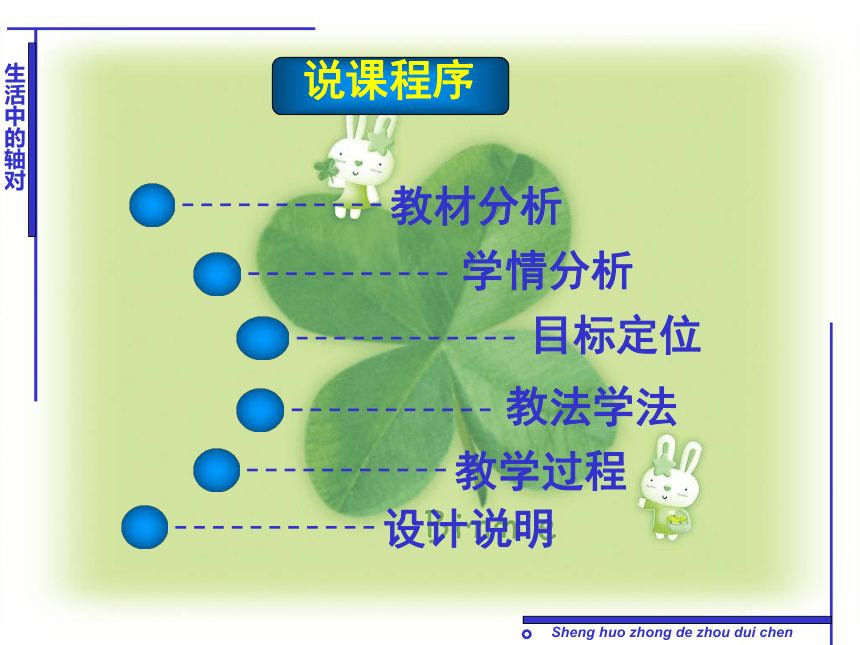 生活中的轴对

说课程序

教材分析

学情分析

目标定位

教法学法

教学过程

设计说明

Sheng huo zhong de zhou dui chen